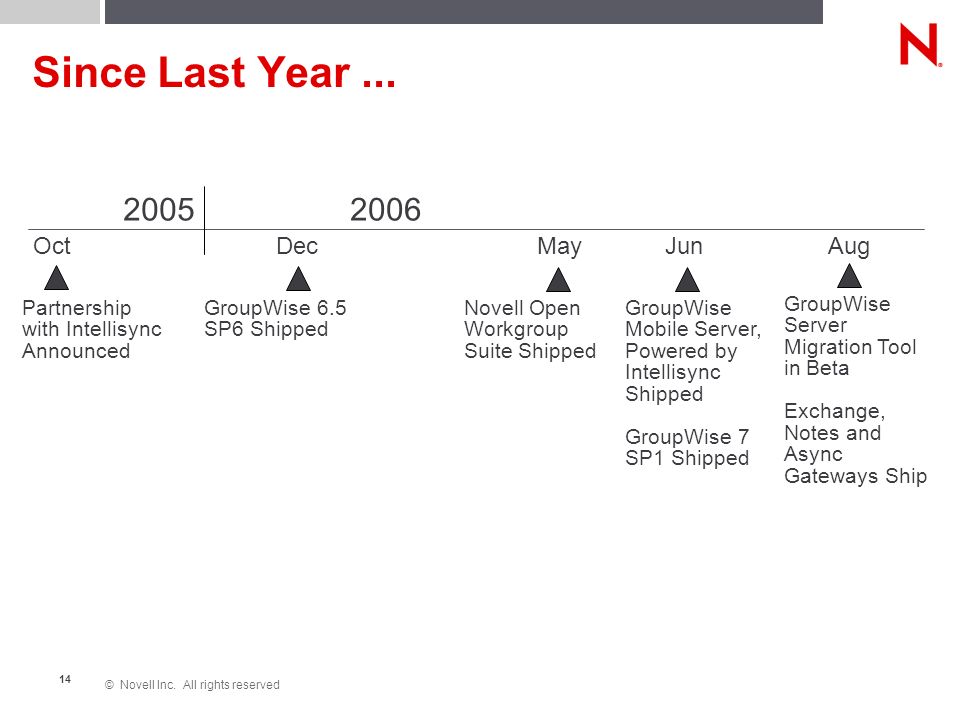 N

Since Last Year ...

2005 2006

Oct

Partnership with Intellisync Announced

Dec

GroupWise 6.5 SP6 Shipped

May

Novell Open Workgroup Suite Shipped

Jun

GroupWise Mobile Server, Powered by Intellisync Shipped

GroupWise 7 SP1 Shipped

Aug

GroupWise Server Migration Tool in Beta

Exchange, Notes and Async Gateways Ship

14

© Novell Inc. All rights reserved